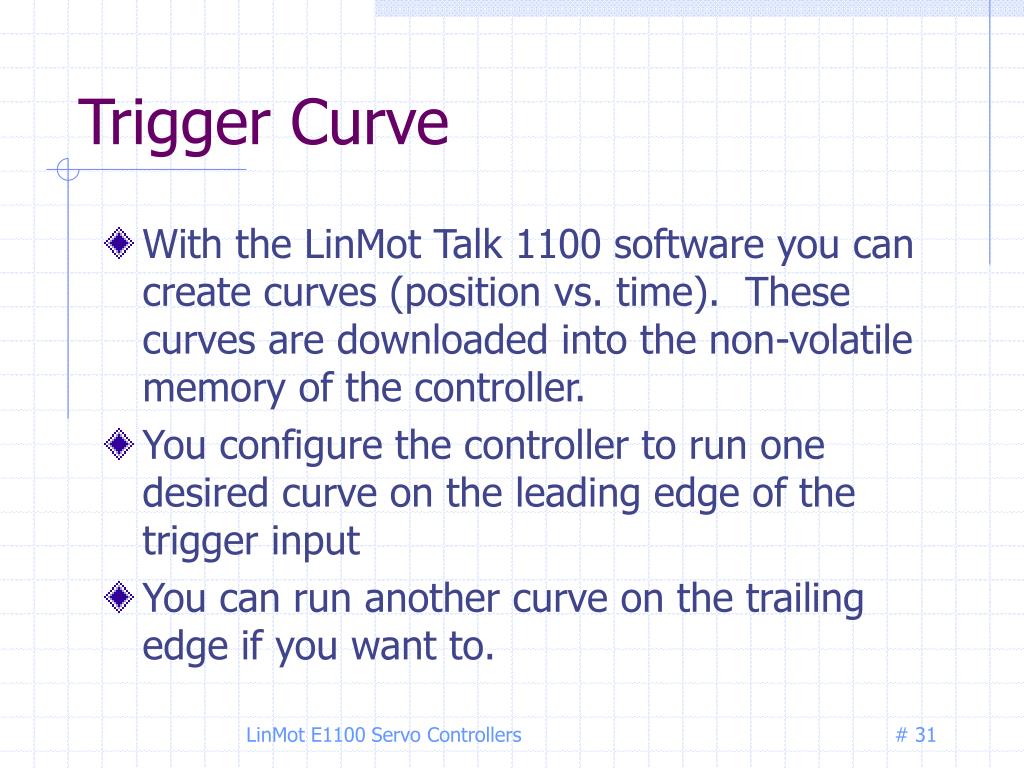 Trigger Curve

With the LinMot Talk 1100 software you can create curves (position vs. time). These curves are downloaded into the non-volatile memory of the controller.

You configure the controller to run one desired curve on the leading edge of the trigger input

You can run another curve on the trailing edge if you want to.

LinMot E1100 Servo Controllers

# 31